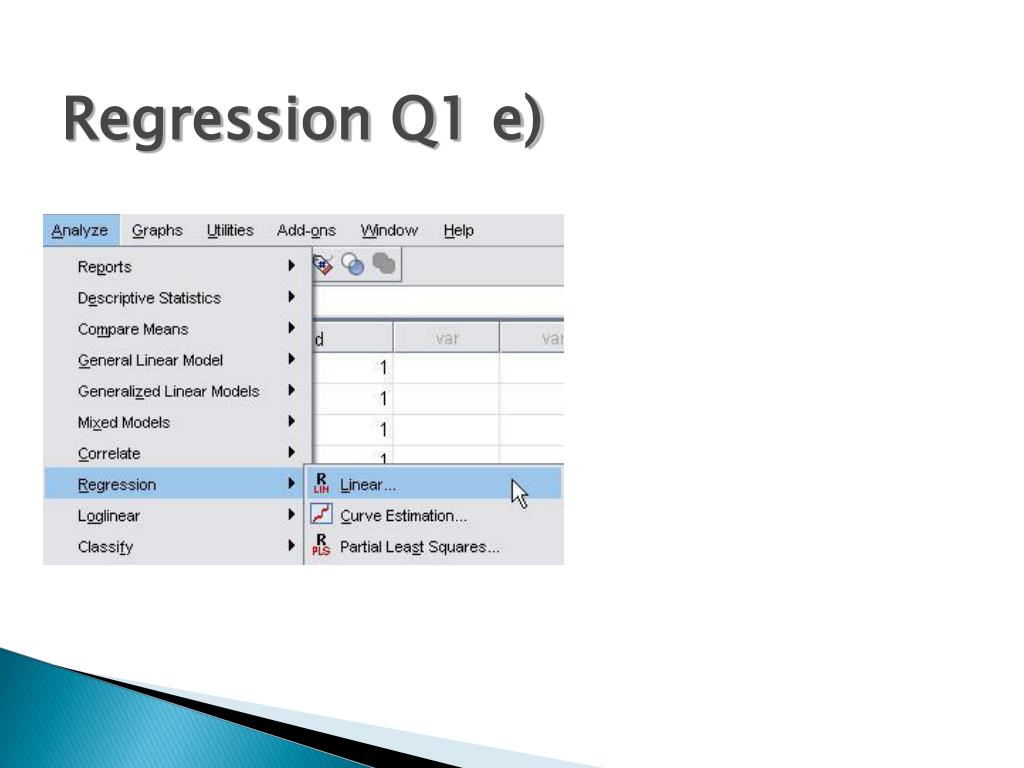 Regression Q1 e)

Analyze Graphs Utilities Add-ons Window Help

Reports
Descriptive Statistics
Compare Means
General Linear Model
Generalized Linear Models
Mixed Models
Correlate
Regression
Loglinear
Classify

d var var
1
1
1
1

R LIN Linear...
Curve Estimation...
R PLS Partial Least Squares...